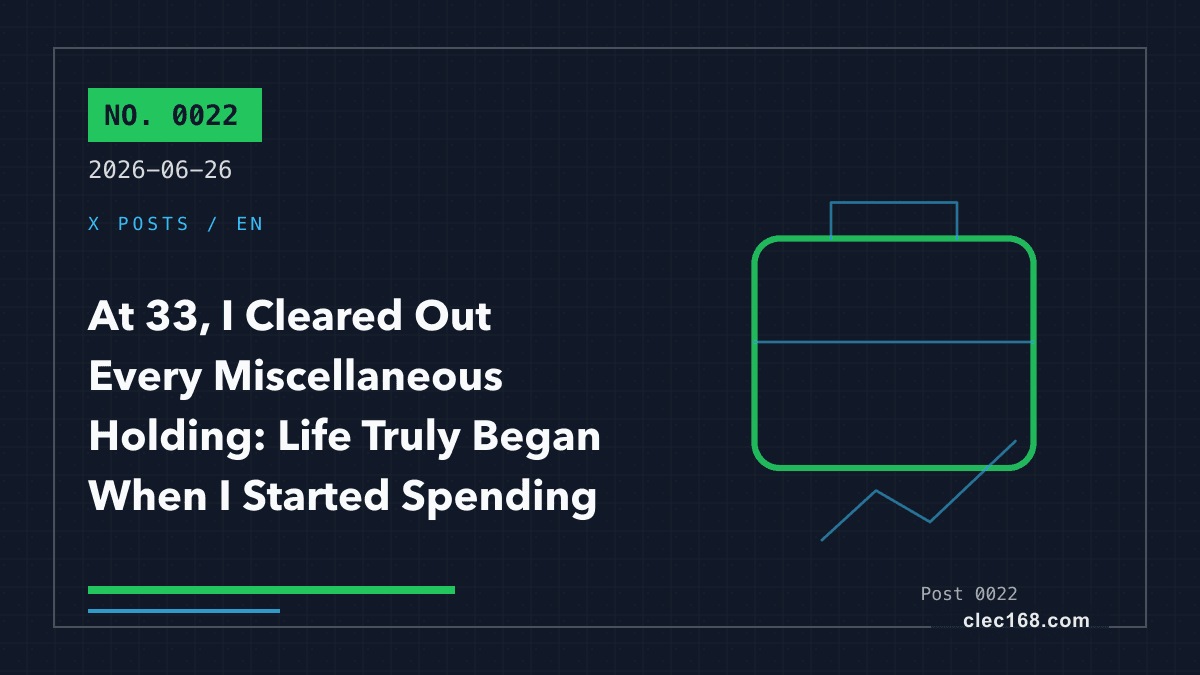 NO. 0022

2026-06-26

X POSTS / EN

At 33, I Cleared Out Every Miscellaneous Holding: Life Truly Began When I Started Spending

Post 0022

clec168.com